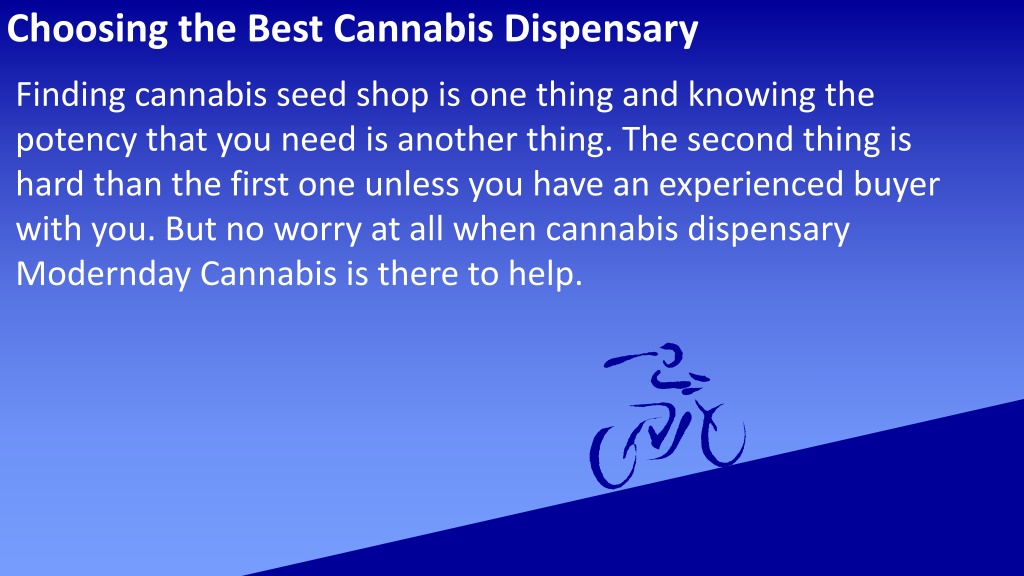 Choosing the Best Cannabis Dispensary

Finding cannabis seed shop is one thing and knowing the potency that you need is another thing. The second thing is hard than the first one unless you have an experienced buyer with you. But no worry at all when cannabis dispensary Modernday Cannabis is there to help.